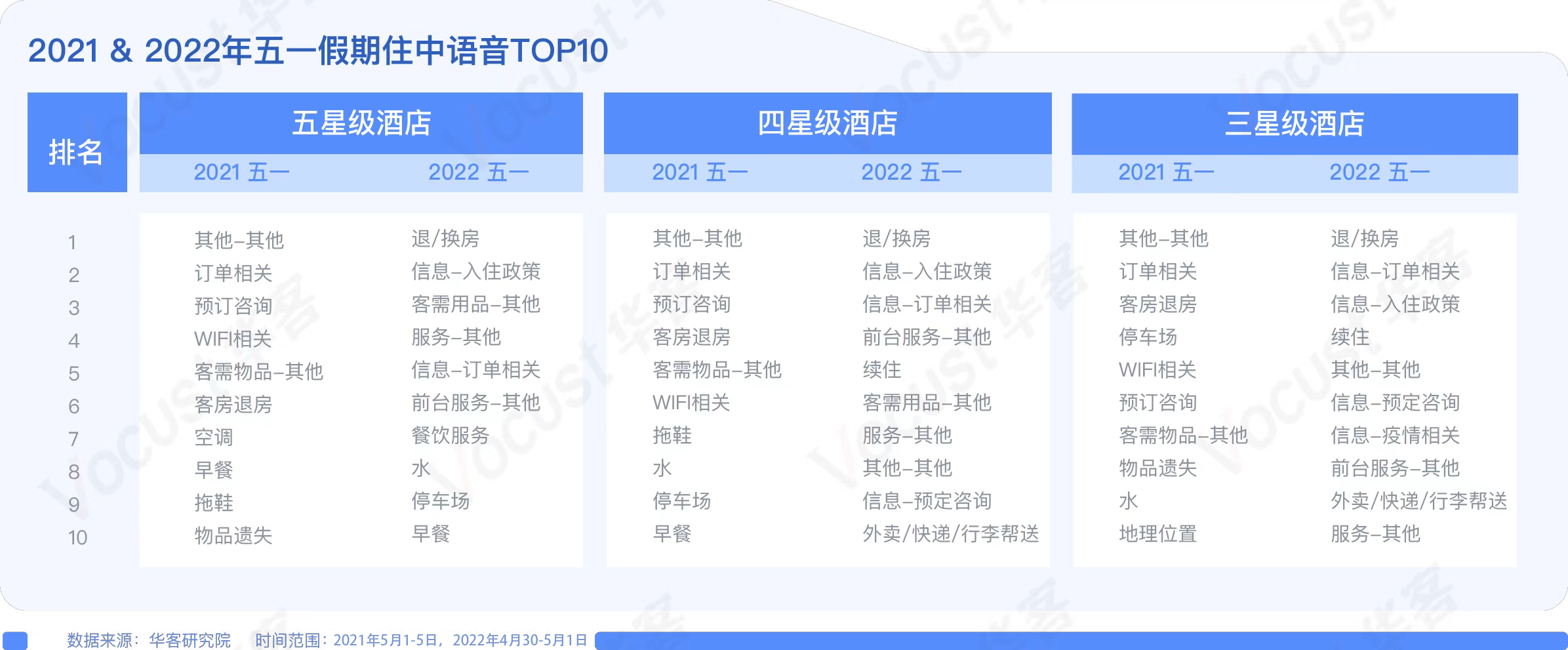 2021 & 2022年五一假期住中语音TOP10

| 排名 | 五星级酒店 2021 五一 | 五星级酒店 2022 五一 | 四星级酒店 2021 五一 | 四星级酒店 2022 五一 | 三星级酒店 2021 五一 | 三星级酒店 2022 五一 |
|---|---|---|---|---|---|---|
| 1 | 其他–其他 | 退/换房 | 其他–其他 | 退/换房 | 其他–其他 | 退/换房 |
| 2 | 订单相关 | 信息–入住政策 | 订单相关 | 信息–入住政策 | 订单相关 | 信息–订单相关 |
| 3 | 预订咨询 | 客需用品–其他 | 预订咨询 | 信息–订单相关 | 客房退房 | 信息–入住政策 |
| 4 | WIFI相关 | 服务–其他 | 客房退房 | 前台服务–其他 | 停车场 | 续住 |
| 5 | 客需物品–其他 | 信息–订单相关 | 客需物品–其他 | 续住 | WIFI相关 | 其他–其他 |
| 6 | 客房退房 | 前台服务–其他 | WIFI相关 | 客需用品–其他 | 预订咨询 | 信息–预定咨询 |
| 7 | 空调 | 餐饮服务 | 拖鞋 | 服务–其他 | 客需物品–其他 | 信息–疫情相关 |
| 8 | 早餐 | 水 | 水 | 其他–其他 | 物品遗失 | 前台服务–其他 |
| 9 | 拖鞋 | 停车场 | 停车场 | 信息–预定咨询 | 水 | 外卖/快递/行李帮送 |
| 10 | 物品遗失 | 早餐 | 早餐 | 外卖/快递/行李帮送 | 地理位置 | 服务–其他 |

数据来源：华客研究院 时间范围：2021年5月1-5日，2022年4月30-5月1日